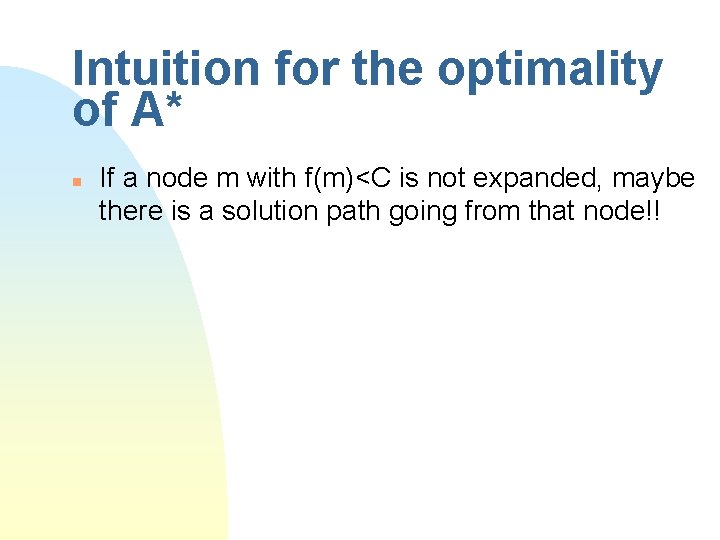 Intuition for the optimality of A*

If a node m with f(m)<C is not expanded, maybe there is a solution path going from that node!!